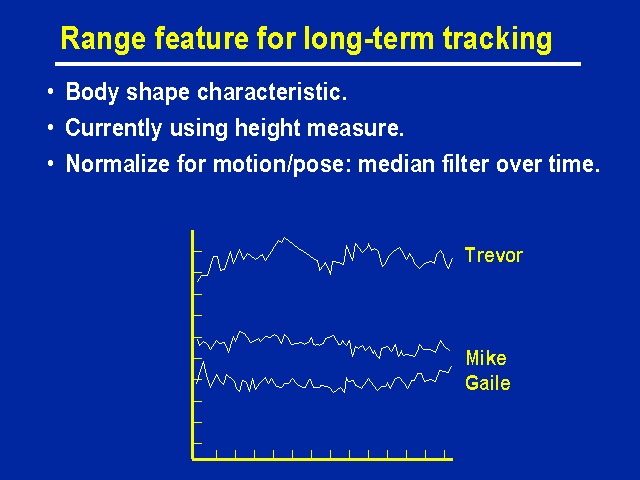 Range feature for long-term tracking

• Body shape characteristic.
• Currently using height measure.
• Normalize for motion/pose: median filter over time.

Trevor

Mike
Gaile